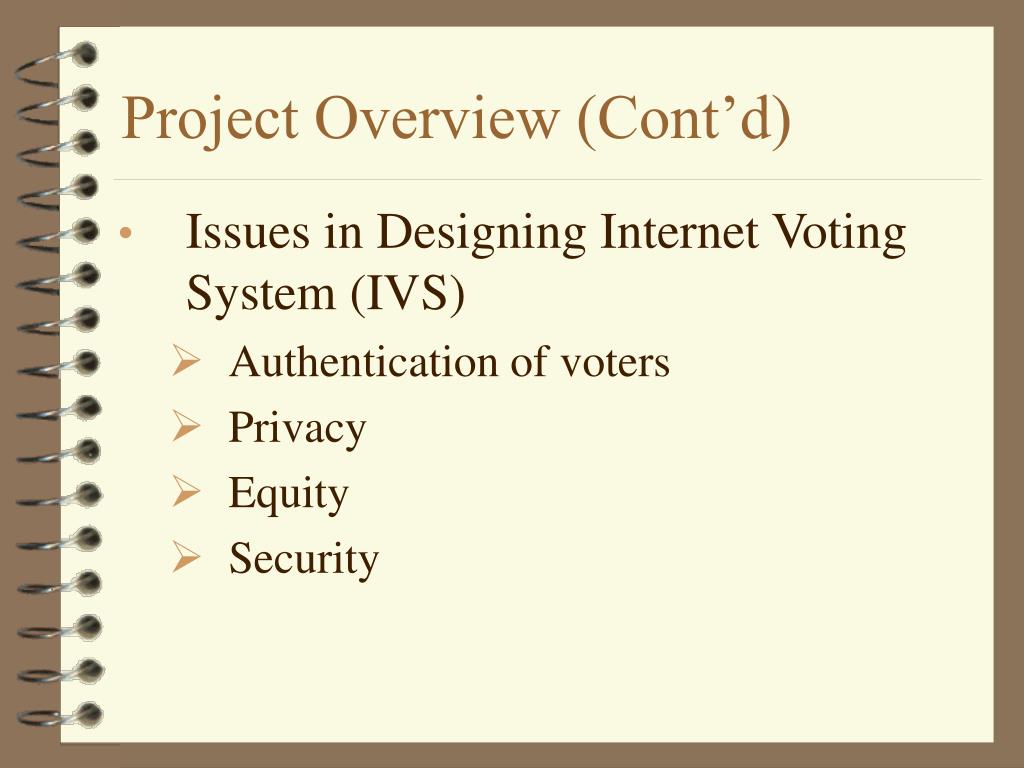 Project Overview (Cont’d)

• Issues in Designing Internet Voting System (IVS)
➢ Authentication of voters
➢ Privacy
➢ Equity
➢ Security